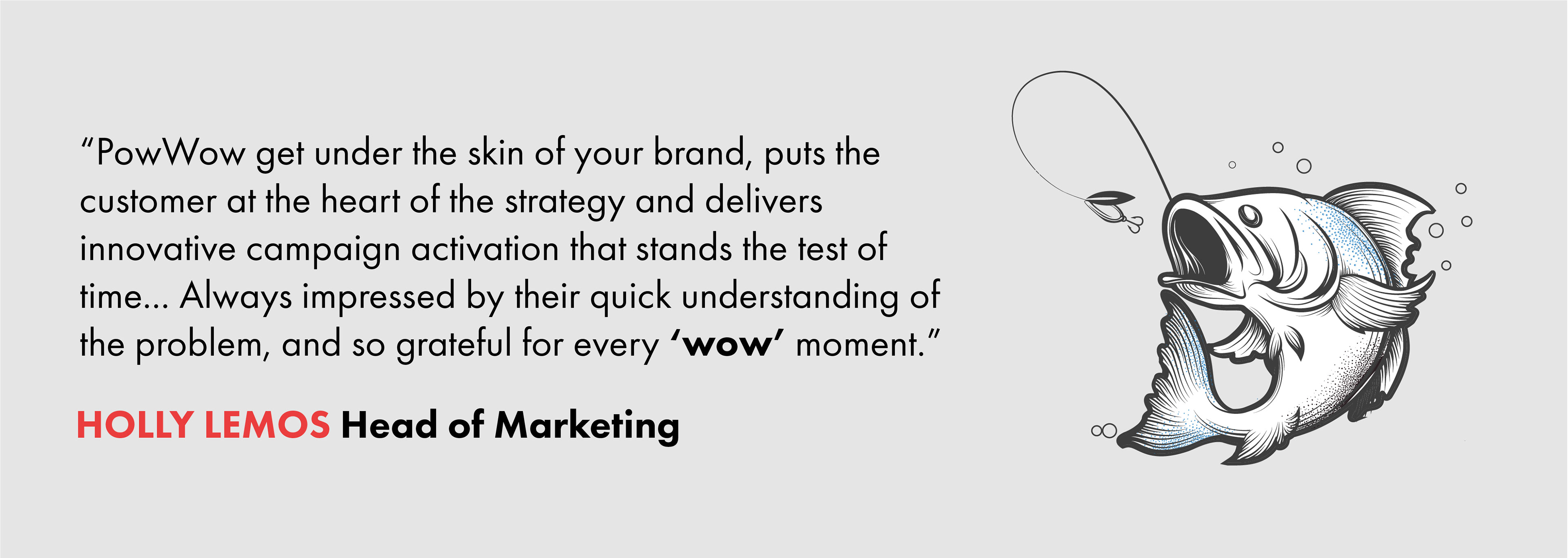 “PowWow get under the skin of your brand, puts the customer at the heart of the strategy and delivers innovative campaign activation that stands the test of time... Always impressed by their quick understanding of the problem, and so grateful for every ‘wow’ moment.”

HOLLY LEMOS Head of Marketing